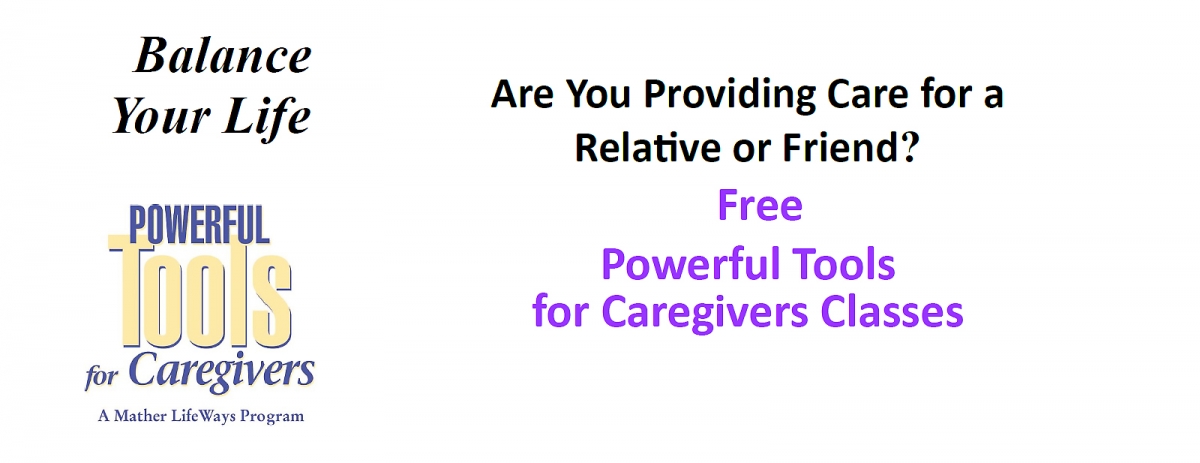 Balance Your Life

POWERFUL Tools for Caregivers

A Mather LifeWays Program

Are You Providing Care for a Relative or Friend?

Free

Powerful Tools for Caregivers Classes